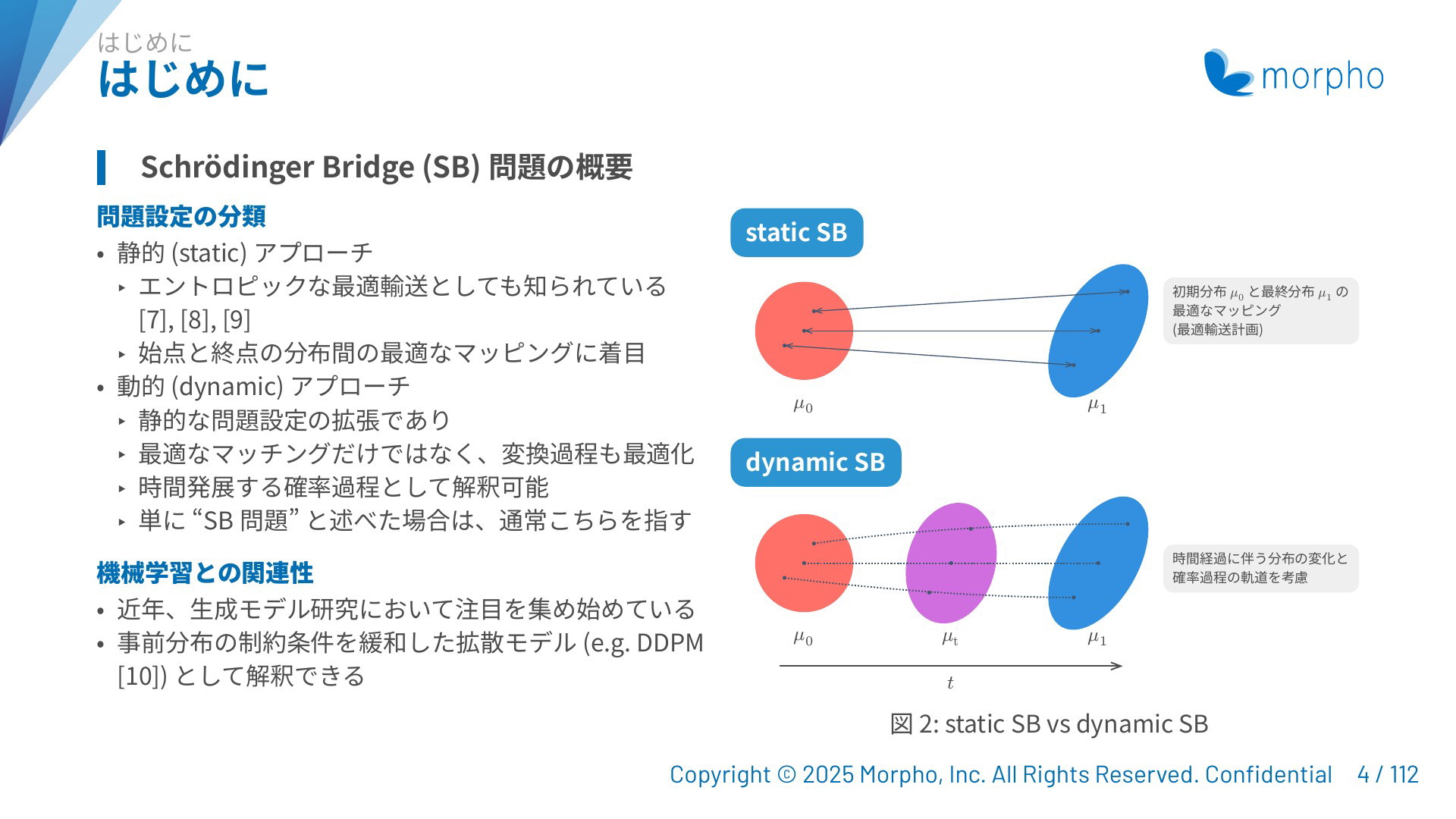 はじめに
はじめに

morpho

Schrödinger Bridge (SB) 問題の概要

問題設定の分類
• 静的 (static) アプローチ
‣ エントロピックな最適輸送としても知られている [7], [8], [9]
‣ 始点と終点の分布間の最適なマッピングに着目
• 動的 (dynamic) アプローチ
‣ 静的な問題設定の拡張であり
‣ 最適なマッチングだけではなく、変換過程も最適化
‣ 時間発展する確率過程として解釈可能
‣ 単に “SB 問題” と述べた場合は、通常こちらを指す

機械学習との関連性
• 近年、生成モデル研究において注目を集め始めている
• 事前分布の制約条件を緩和した拡散モデル (e.g. DDPM [10]) として解釈できる

static SB

初期分布 $\mu_0$ と最終分布 $\mu_1$ の最適なマッピング (最適輸送計画)

$\mu_0$ $\mu_1$

dynamic SB

時間経過に伴う分布の変化と確率過程の軌道を考慮

$\mu_0$ $\mu_t$ $\mu_1$

$t$

図 2: static SB vs dynamic SB

Copyright © 2025 Morpho, Inc. All Rights Reserved. Confidential 4 / 112